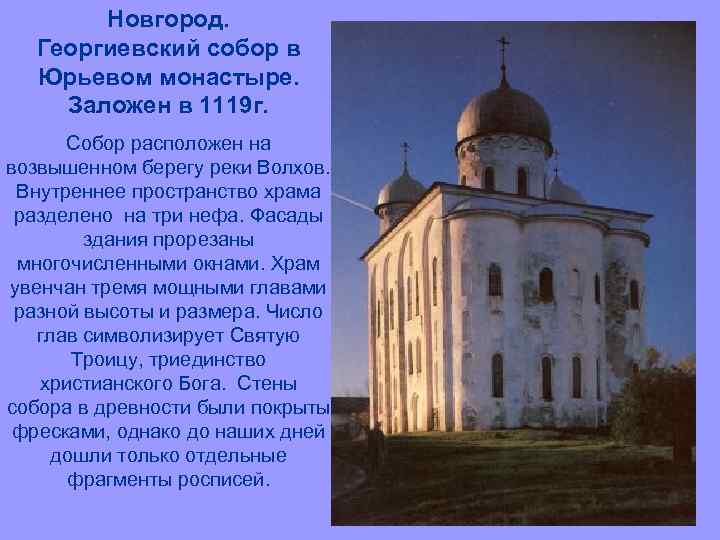 Новгород. Георгиевский собор в Юрьевом монастыре. Заложен в 1119г.

Собор расположен на возвышенном берегу реки Волхов. Внутреннее пространство храма разделено на три нефа. Фасады здания прорезаны многочисленными окнами. Храм увенчан тремя мощными главами разной высоты и размера. Число глав символизирует Святую Троицу, триединство христианского Бога. Стены собора в древности были покрыты фресками, однако до наших дней дошли только отдельные фрагменты росписей.